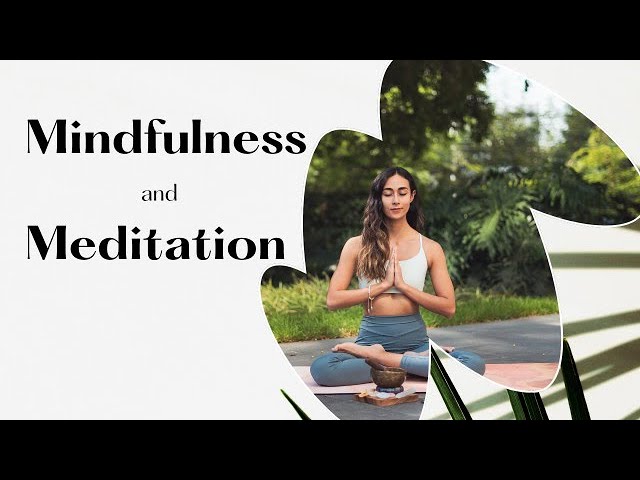 Mindfulness

and

Meditation